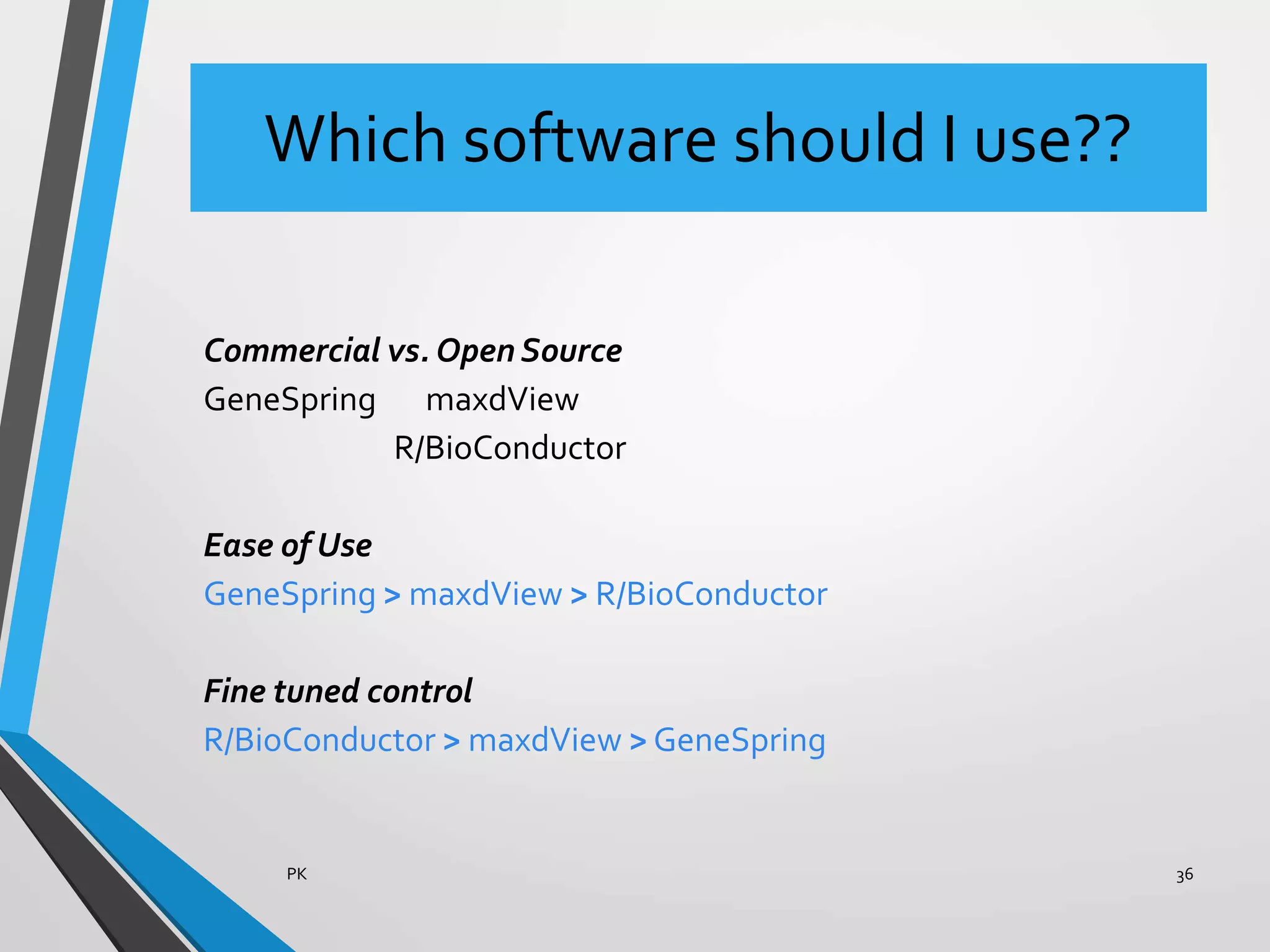 Which software should I use??

Commercial vs. Open Source

GeneSpring maxdView

R/BioConductor

Ease of Use

GeneSpring > maxdView > R/BioConductor

Fine tuned control

R/BioConductor > maxdView > GeneSpring

PK

36